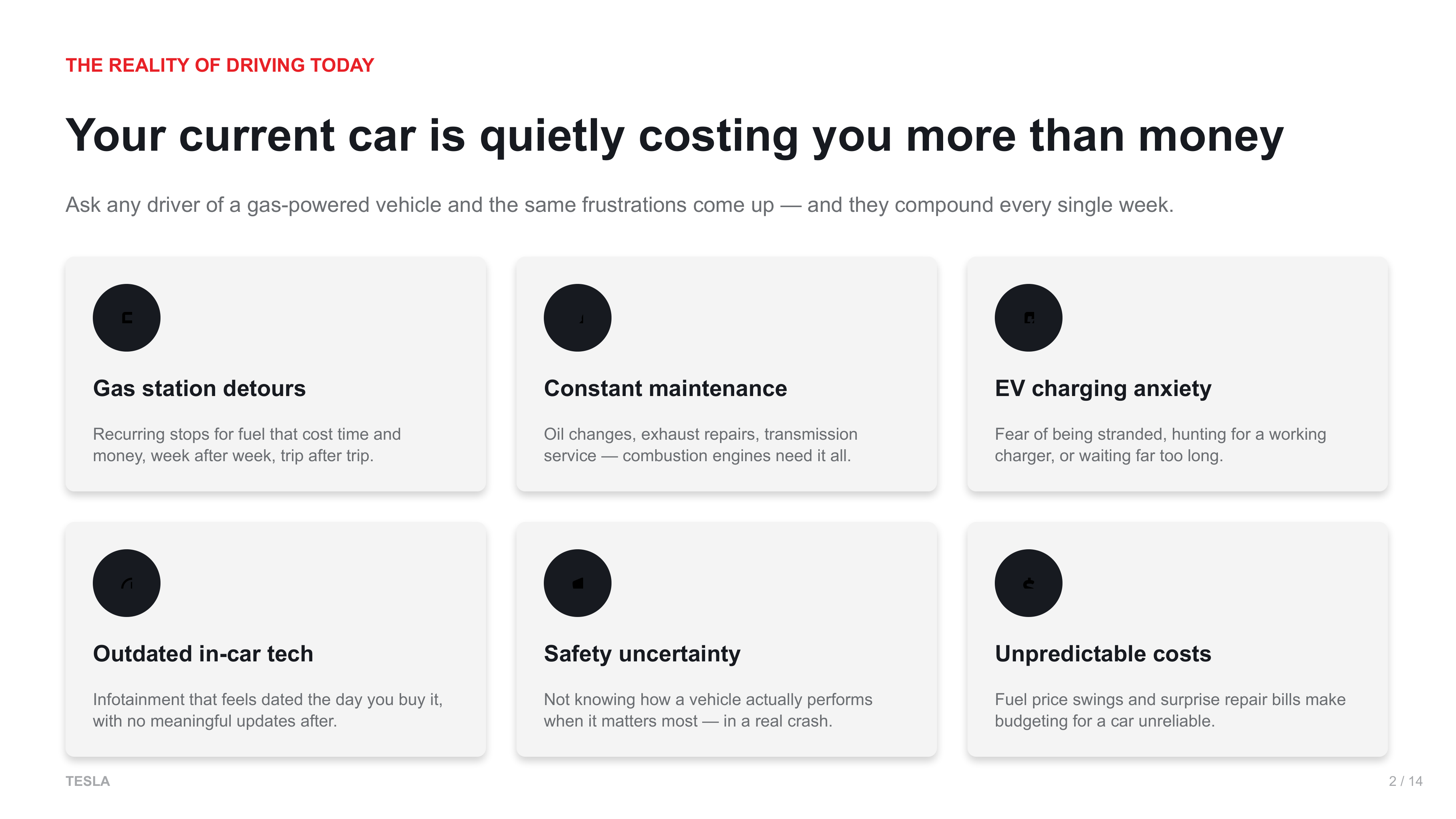 THE REALITY OF DRIVING TODAY

Your current car is quietly costing you more than money

Ask any driver of a gas-powered vehicle and the same frustrations come up — and they compound every single week.

Gas station detours

Recurring stops for fuel that cost time and money, week after week, trip after trip.

Constant maintenance

Oil changes, exhaust repairs, transmission service — combustion engines need it all.

EV charging anxiety

Fear of being stranded, hunting for a working charger, or waiting far too long.

Outdated in-car tech

Infotainment that feels dated the day you buy it, with no meaningful updates after.

Safety uncertainty

Not knowing how a vehicle actually performs when it matters most — in a real crash.

Unpredictable costs

Fuel price swings and surprise repair bills make budgeting for a car unreliable.

TESLA

2 / 14